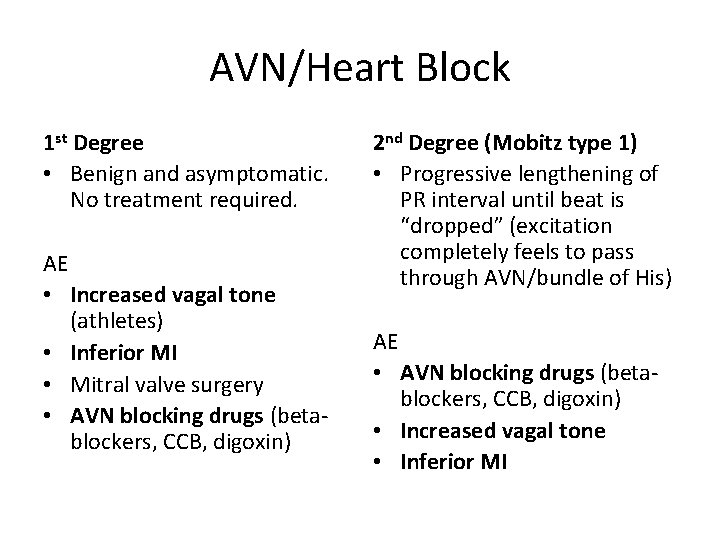 AVN/Heart Block

1st Degree
• Benign and asymptomatic. No treatment required.

AE
• Increased vagal tone (athletes)
• Inferior MI
• Mitral valve surgery
• AVN blocking drugs (beta-blockers, CCB, digoxin)

2nd Degree (Mobitz type 1)
• Progressive lengthening of PR interval until beat is "dropped" (excitation completely feels to pass through AVN/bundle of His)

AE
• AVN blocking drugs (beta-blockers, CCB, digoxin)
• Increased vagal tone
• Inferior MI